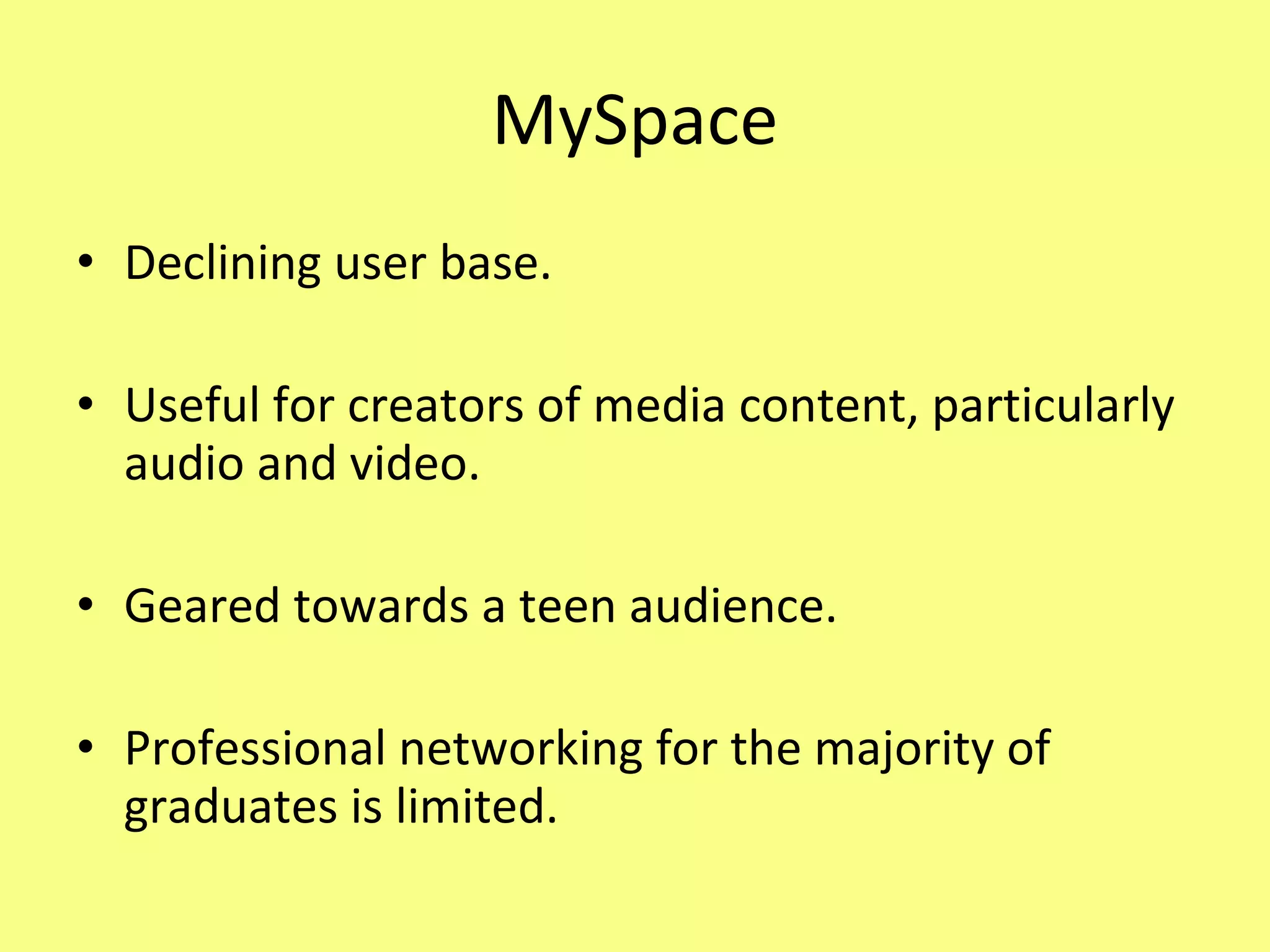 MySpace

• Declining user base.

• Useful for creators of media content, particularly audio and video.

• Geared towards a teen audience.

• Professional networking for the majority of graduates is limited.